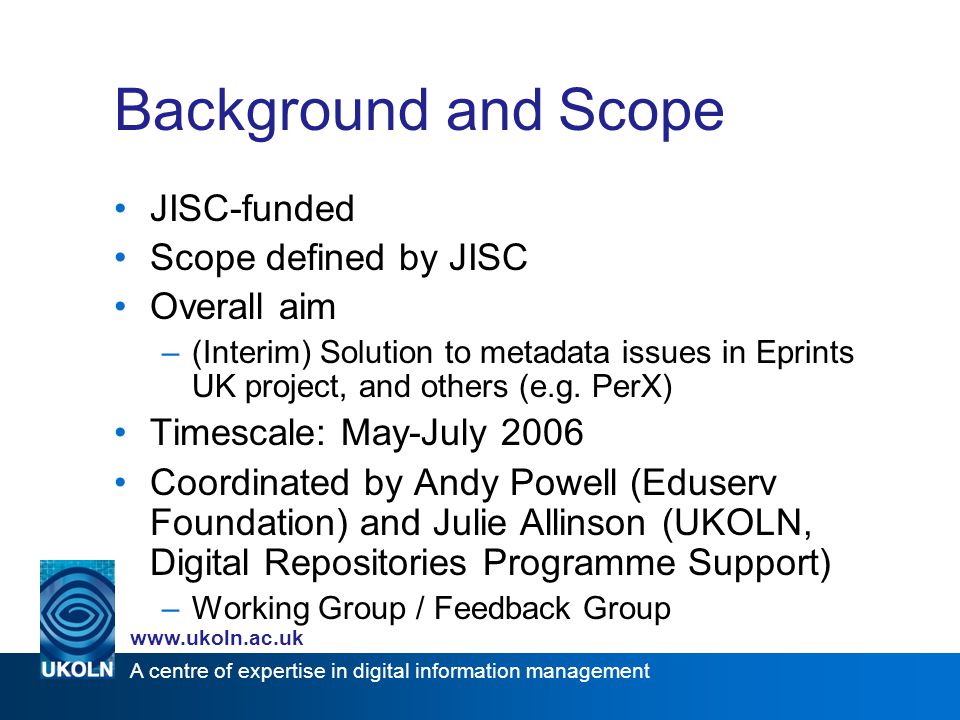 Background and Scope

• JISC-funded
• Scope defined by JISC
• Overall aim
– (Interim) Solution to metadata issues in Eprints UK project, and others (e.g. PerX)
• Timescale: May-July 2006
• Coordinated by Andy Powell (Eduserv Foundation) and Julie Allinson (UKOLN, Digital Repositories Programme Support)
– Working Group / Feedback Group

www.ukoln.ac.uk

UKOLN A centre of expertise in digital information management